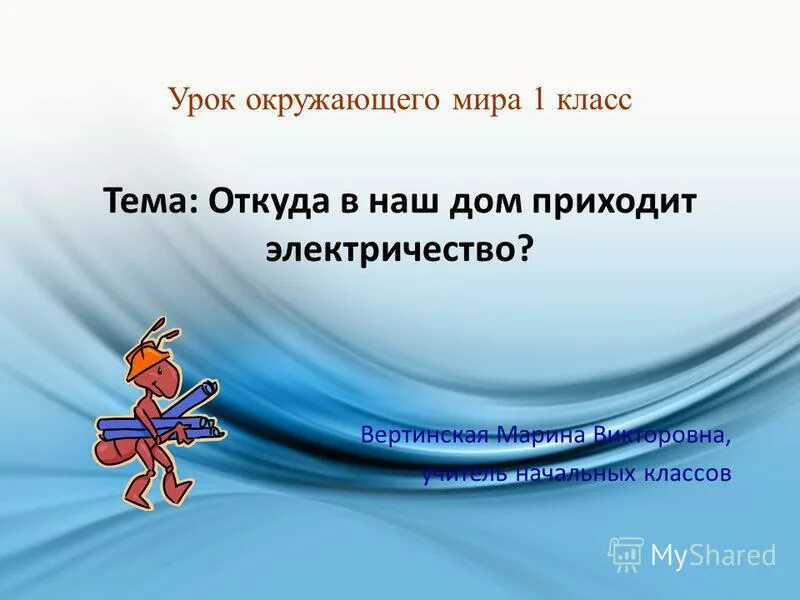 Урок окружающего мира 1 класс

Тема: Откуда в наш дом приходит электричество?

Вертинская Марина Викторовна, учитель начальных классов

MyShared